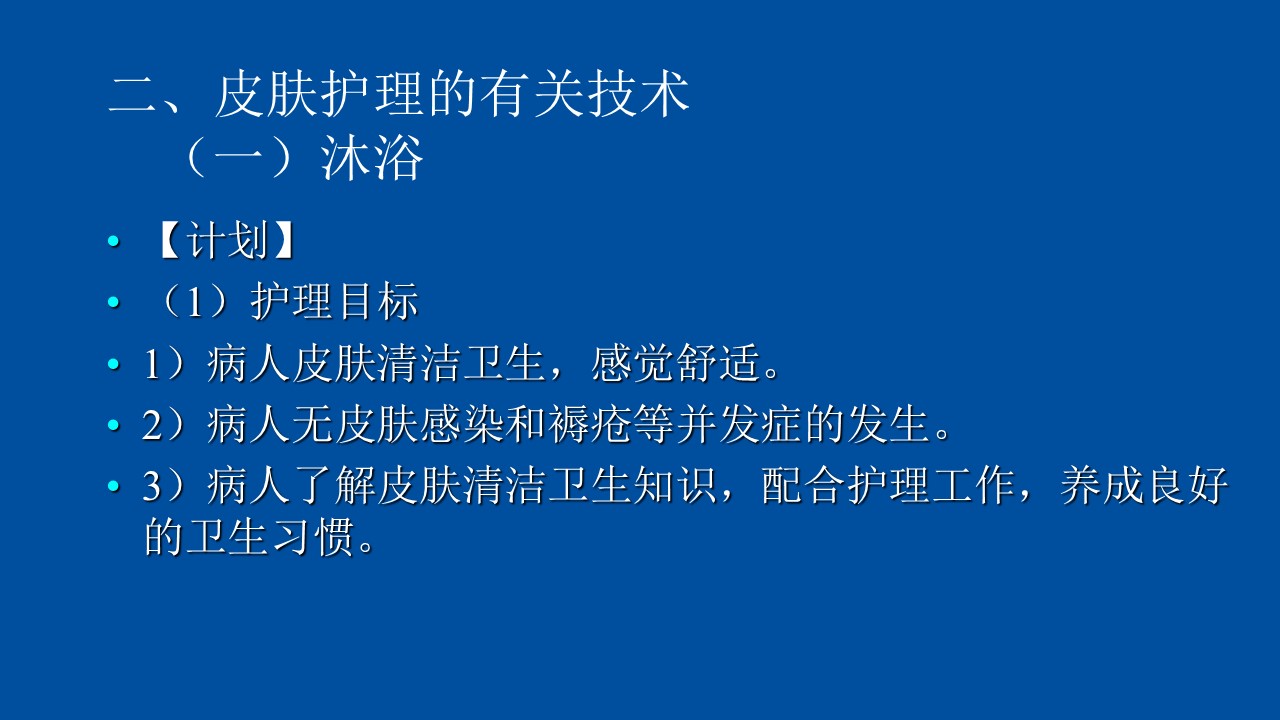 二、皮肤护理的有关技术
（一）沐浴

• 【计划】
• （1）护理目标
• 1）病人皮肤清洁卫生，感觉舒适。
• 2）病人无皮肤感染和褥疮等并发症的发生。
• 3）病人了解皮肤清洁卫生知识，配合护理工作，养成良好的卫生习惯。